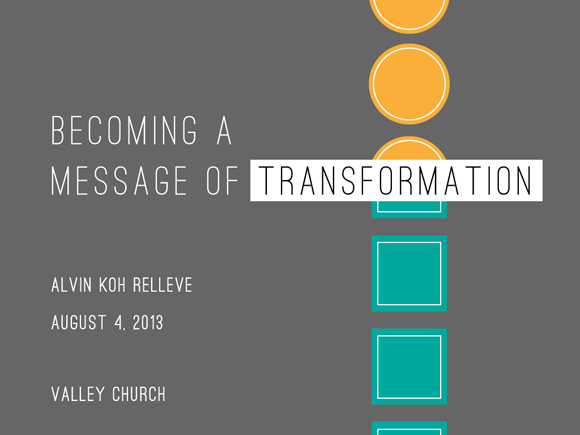 BECOMING A MESSAGE OF TRANSFORMATION

ALVIN KOH RELLEVE

AUGUST 4, 2013

VALLEY CHURCH